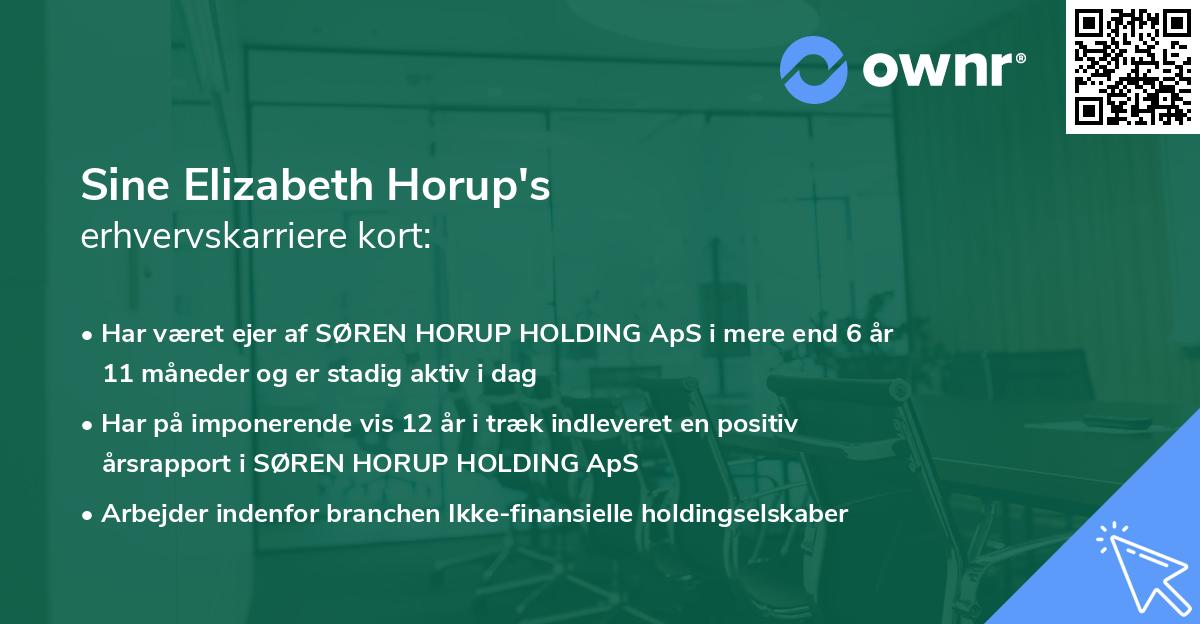 ownr®

Sine Elizabeth Horup's
erhvervskarriere kort:

• Har været ejer af SØREN HORUP HOLDING ApS i mere end 6 år 11 måneder og er stadig aktiv i dag

• Har på imponerende vis 12 år i træk indleveret en positiv årsrapport i SØREN HORUP HOLDING ApS

• Arbejder indenfor branchen Ikke-finansielle holdingselskaber